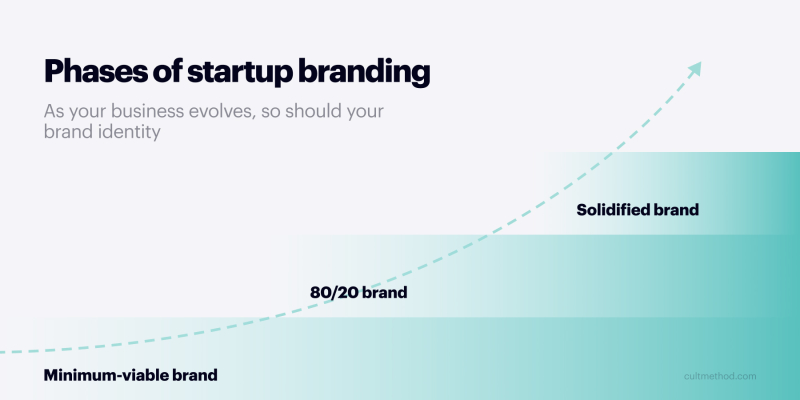 Phases of startup branding

As your business evolves, so should your brand identity

Solidified brand

80/20 brand

Minimum-viable brand

cultmethod.com